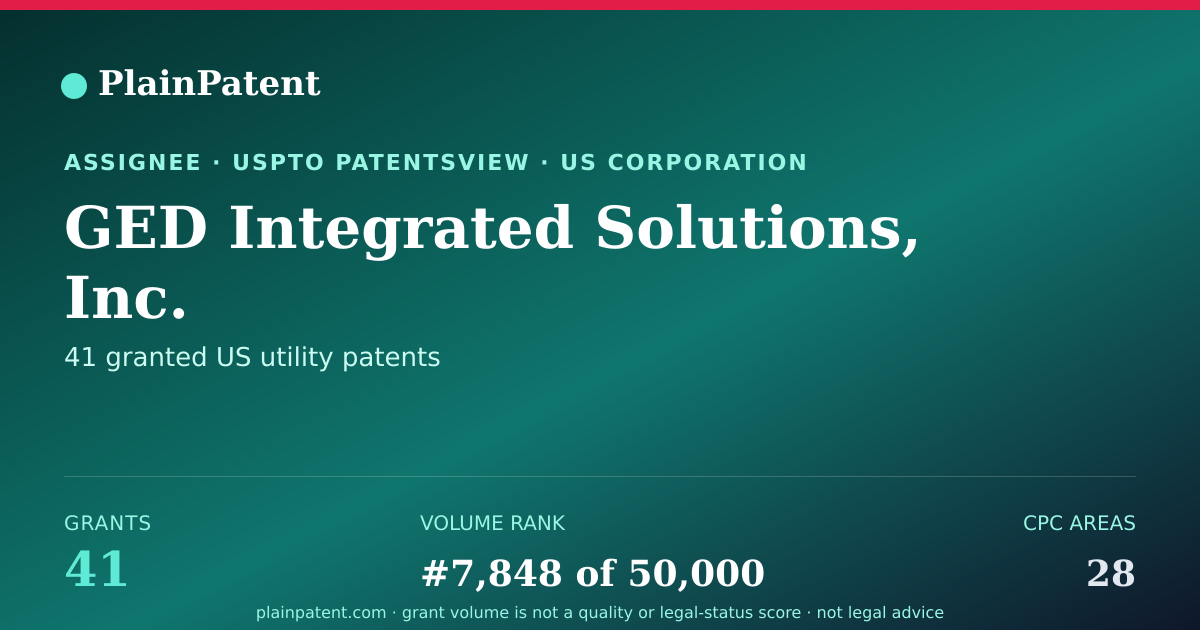 PlainPatent

ASSIGNEE · USPTO PATENTSVIEW · US CORPORATION

GED Integrated Solutions, Inc.

41 granted US utility patents

GRANTS
41

VOLUME RANK
#7,848 of 50,000

CPC AREAS
28

plainpatent.com · grant volume is not a quality or legal-status score · not legal advice